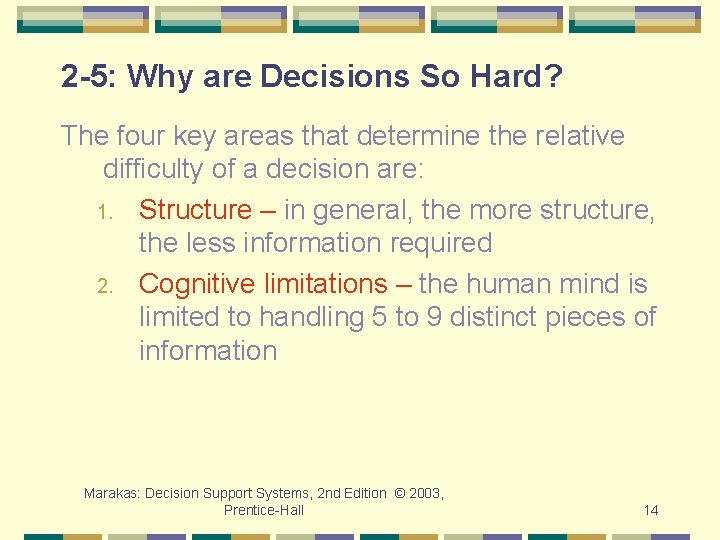 2-5: Why are Decisions So Hard?

The four key areas that determine the relative difficulty of a decision are:

1. Structure – in general, the more structure, the less information required
2. Cognitive limitations – the human mind is limited to handling 5 to 9 distinct pieces of information

Marakas: Decision Support Systems, 2nd Edition © 2003, Prentice-Hall

14